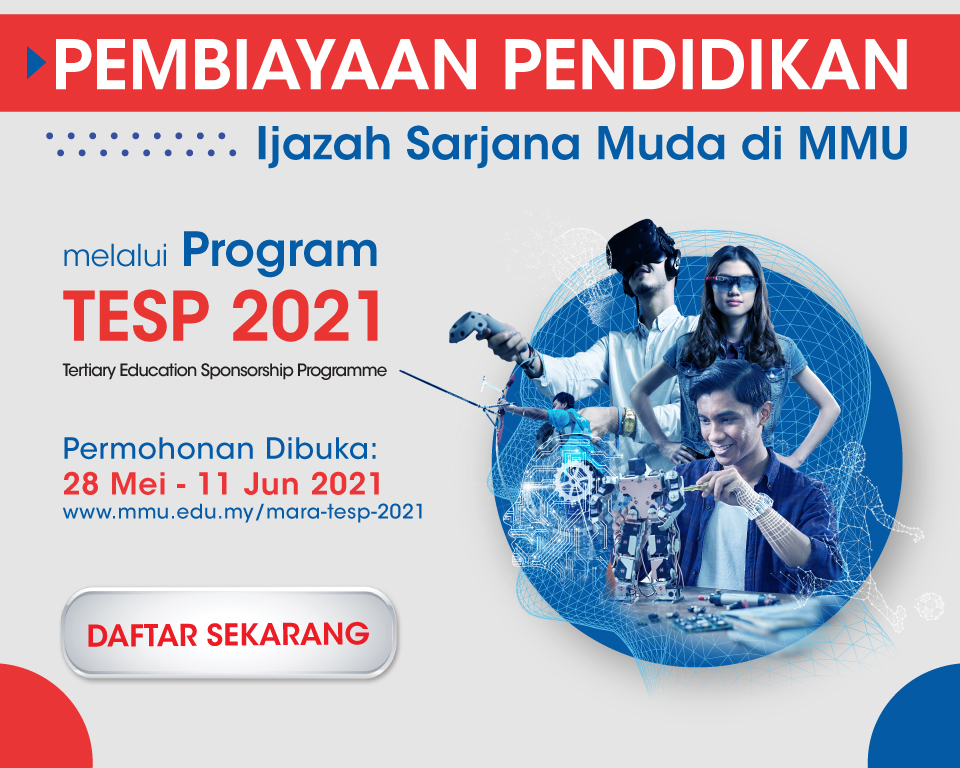 PEMBIAYAAN PENDIDIKAN

Ijazah Sarjana Muda di MMU

melalui Program
TESP 2021
Tertiary Education Sponsorship Programme

Permohonan Dibuka:
28 Mei - 11 Jun 2021
www.mmu.edu.my/mara-tesp-2021

DAFTAR SEKARANG